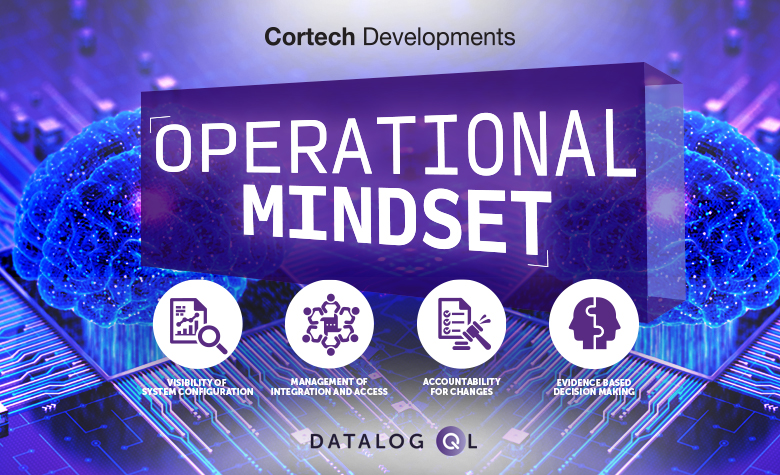 Cortech Developments

OPERATIONAL MINDSET

VISIBILITY OF SYSTEM CONFIGURATION

MANAGEMENT OF INTEGRATION AND ACCESS

ACCOUNTABILITY FOR CHANGES

EVIDENCE BASED DECISION MAKING

DATALOG QL